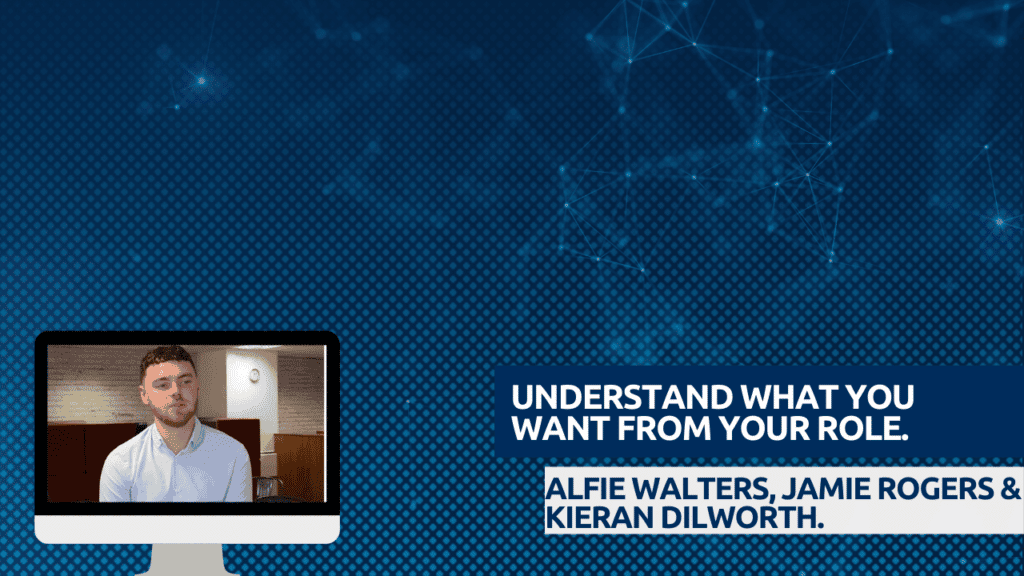 UNDERSTAND WHAT YOU WANT FROM YOUR ROLE.

ALFIE WALTERS, JAMIE ROGERS & KIERAN DILWORTH.